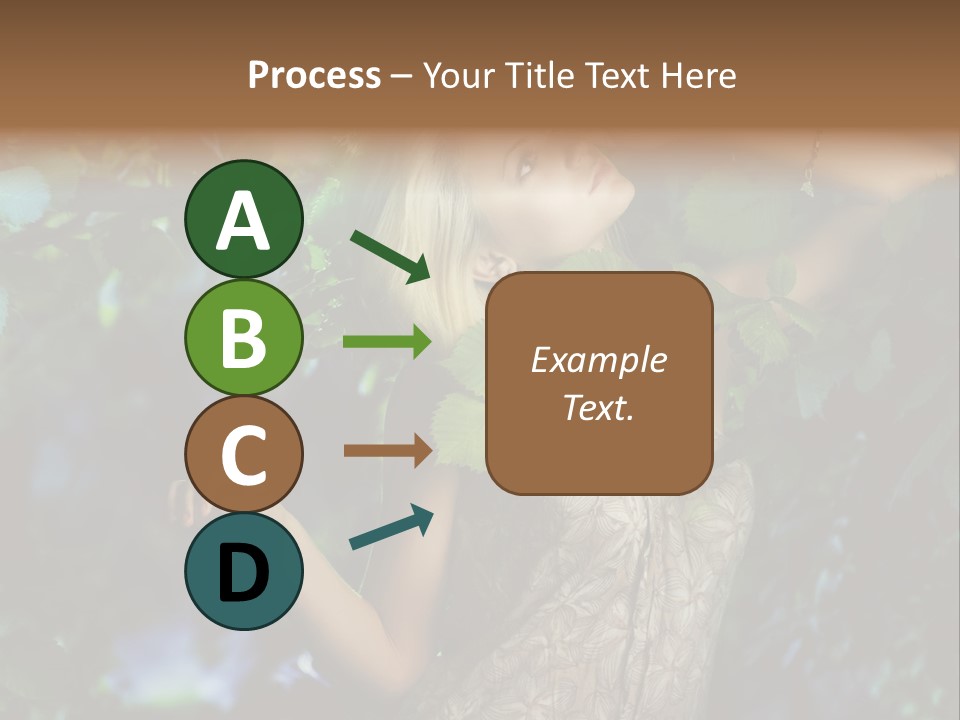 Process – Your Title Text Here

A

B

C

D

Example Text.